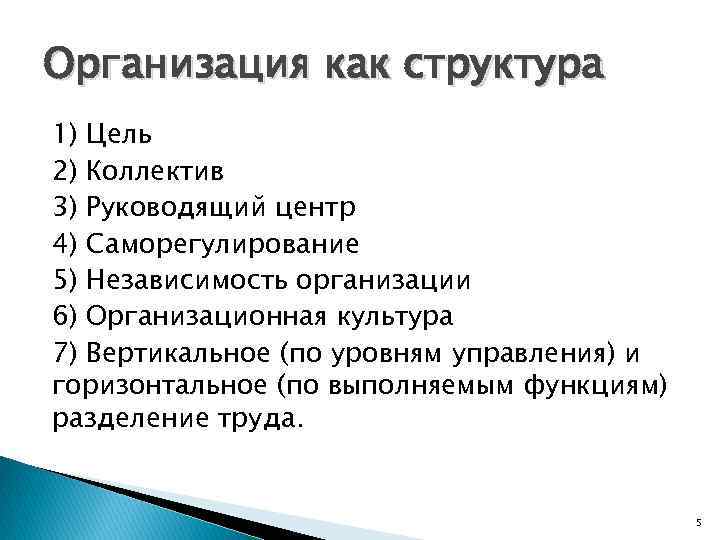 Организация как структура

1) Цель
2) Коллектив
3) Руководящий центр
4) Саморегулирование
5) Независимость организации
6) Организационная культура
7) Вертикальное (по уровням управления) и горизонтальное (по выполняемым функциям) разделение труда.

5